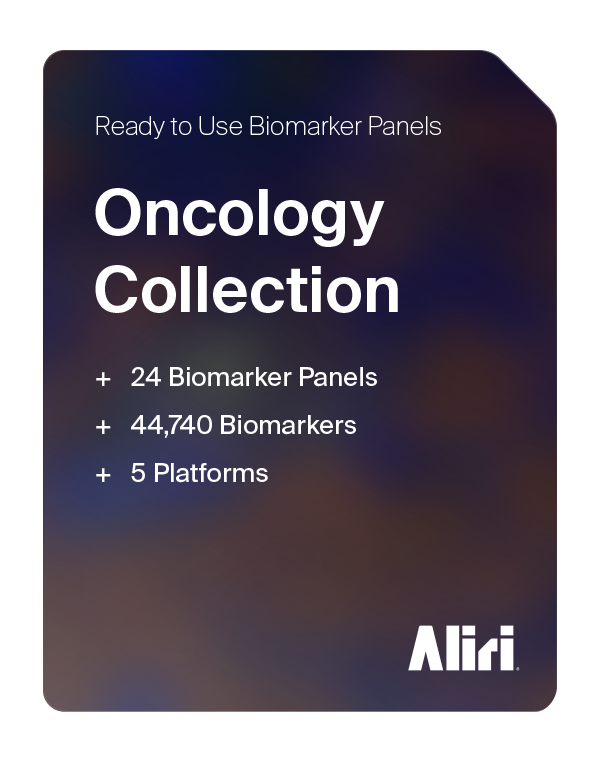 Ready to Use Biomarker Panels

Oncology Collection

+ 24 Biomarker Panels

+ 44,740 Biomarkers

+ 5 Platforms

Aliri